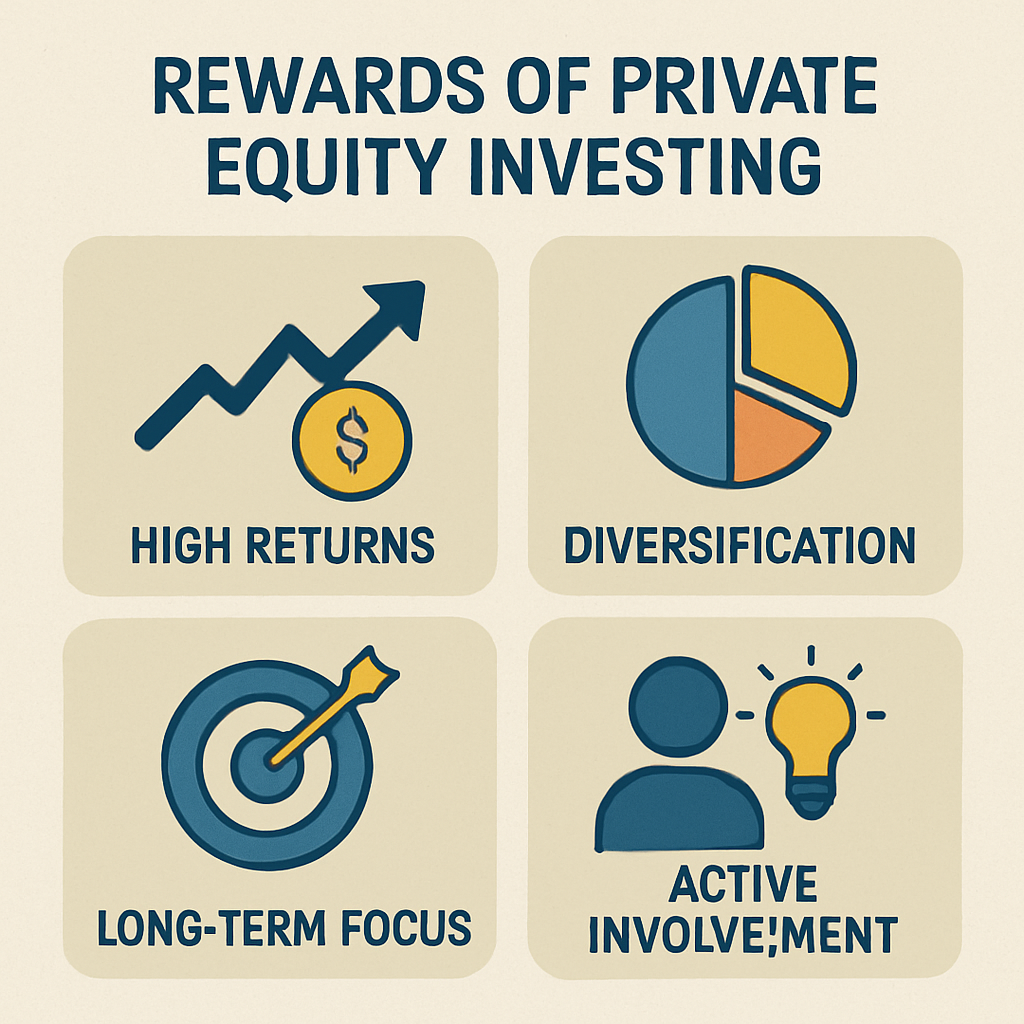 REWARDS OF PRIVATE EQUITY INVESTING

$

HIGH RETURNS

DIVERSIFICATION

LONG-TERM FOCUS

ACTIVE INVOLVE;MENT